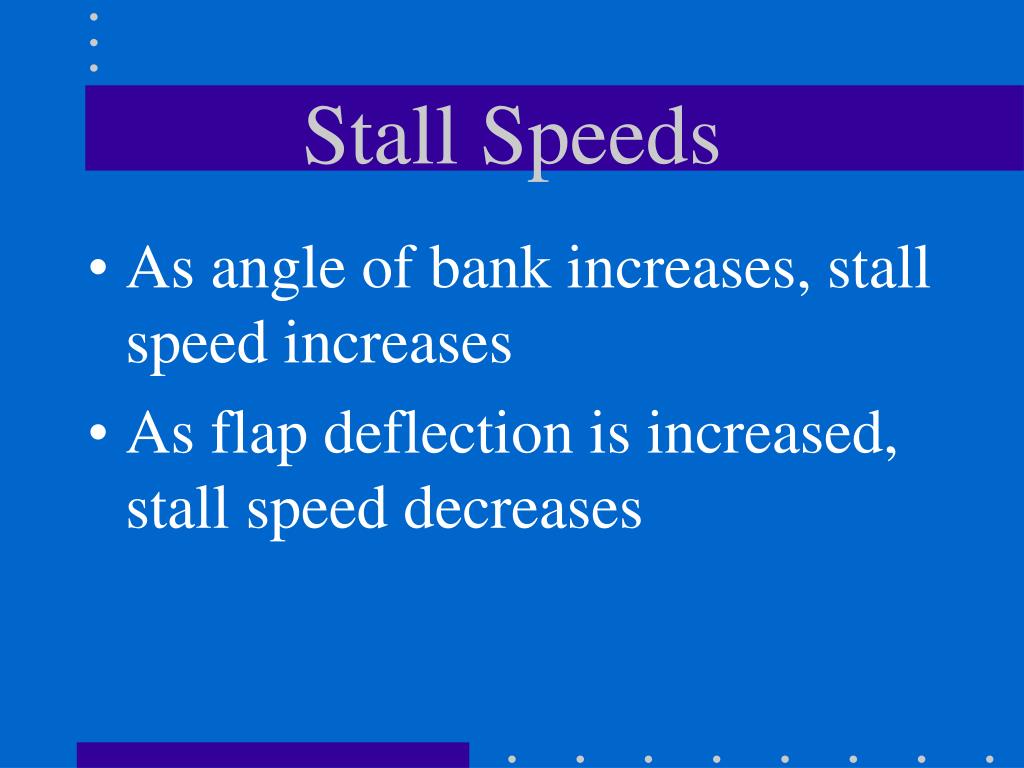 Stall Speeds

• As angle of bank increases, stall speed increases

• As flap deflection is increased, stall speed decreases